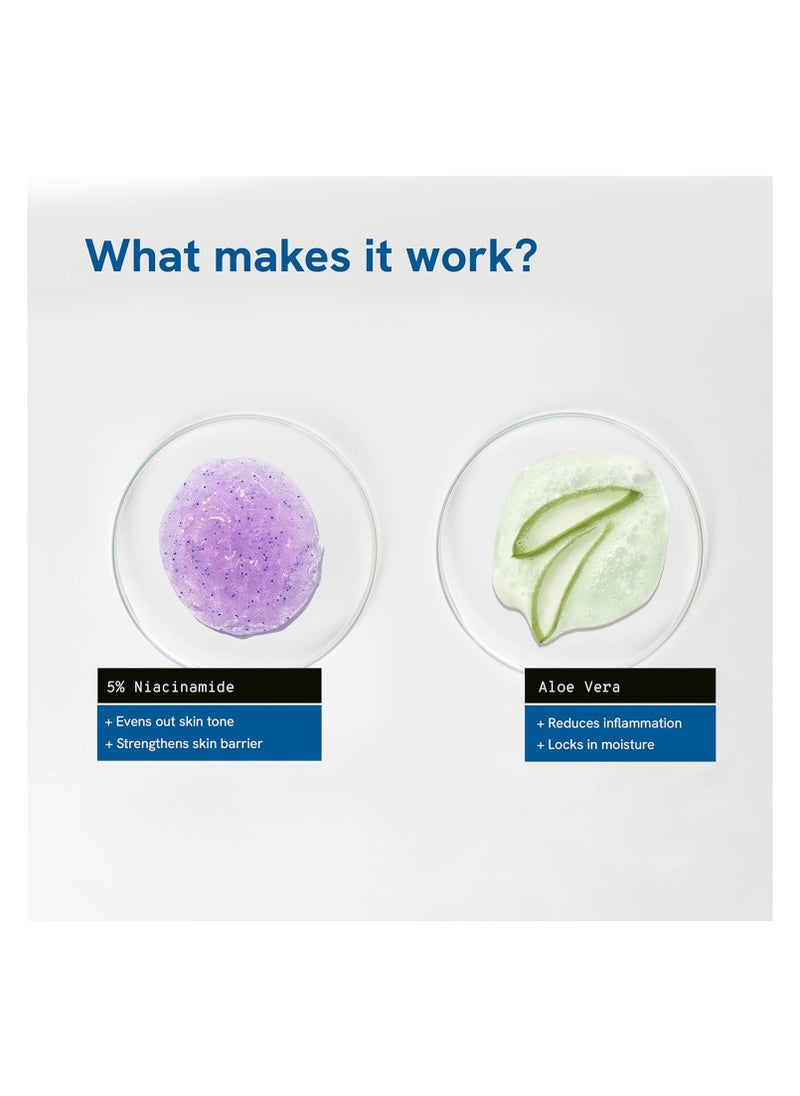 What makes it work?

5% Niacinamide

+ Evens out skin tone
+ Strengthens skin barrier

Aloe Vera

+ Reduces inflammation
+ Locks in moisture